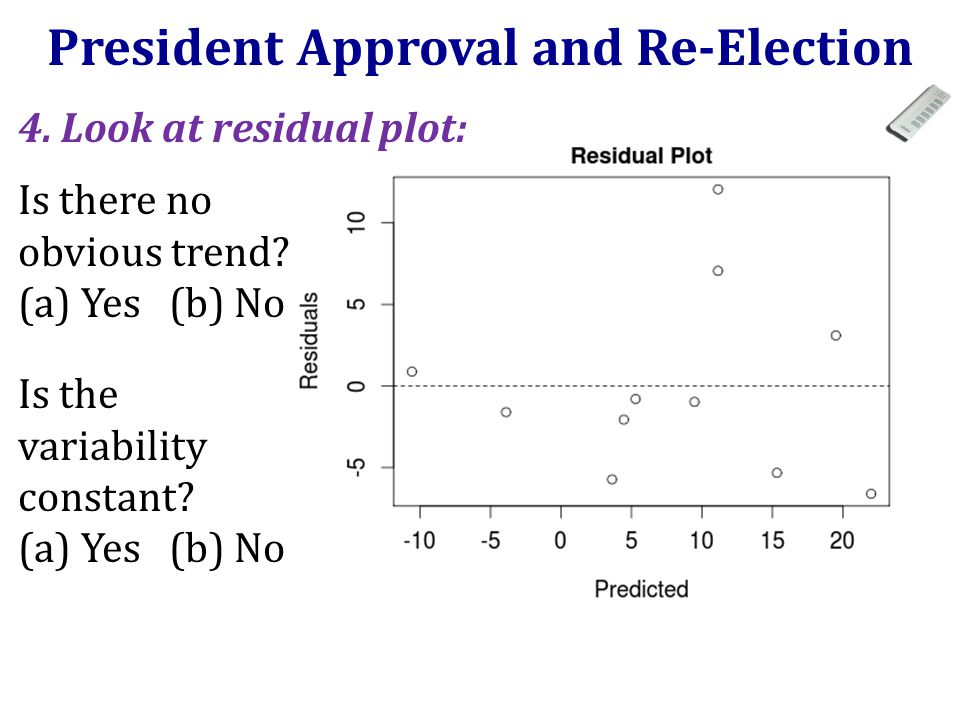 President Approval and Re-Election

4. Look at residual plot:

Is there no obvious trend?
(a) Yes (b) No

Is the variability constant?
(a) Yes (b) No

Residual Plot

Residuals

10
5
0
-5

-10 -5 0 5 10 15 20

Predicted